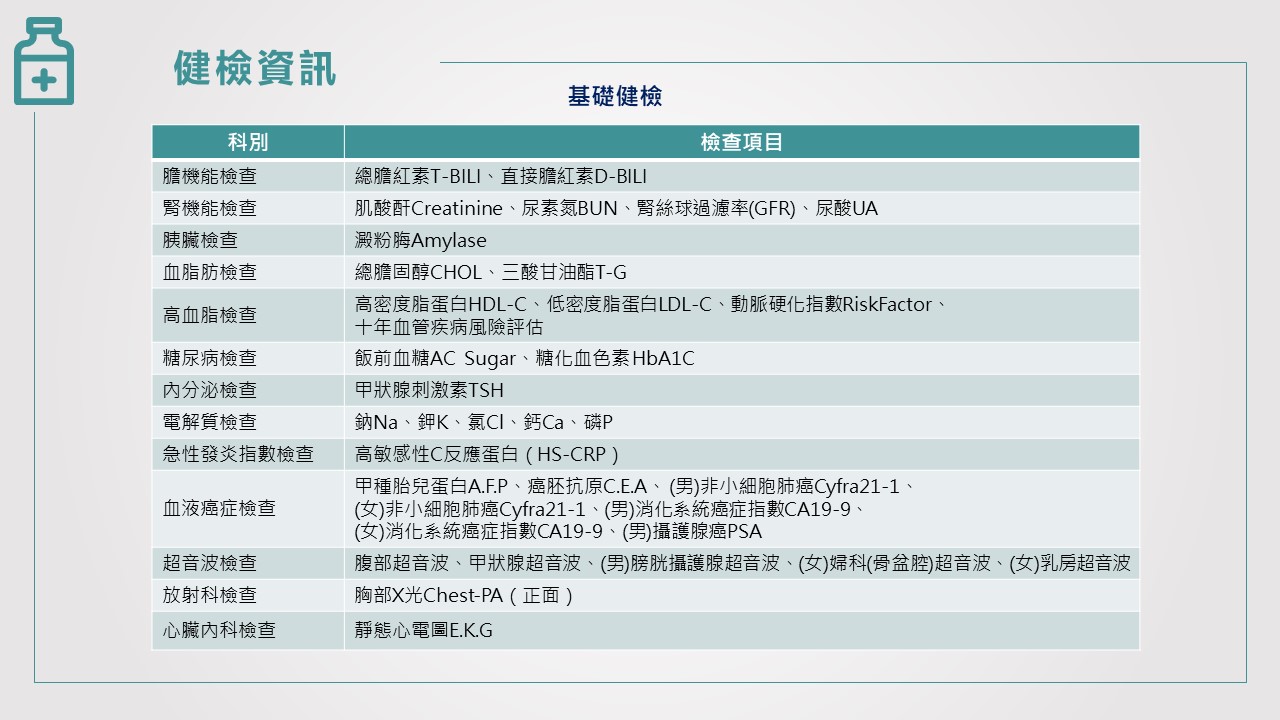 健檢資訊

基礎健檢

| 科別 | 檢查項目 |
|---|---|
| 膽機能檢查 | 總膽紅素T-BILI、直接膽紅素D-BILI |
| 腎機能檢查 | 肌酸酐Creatinine、尿素氮BUN、腎絲球過濾率(GFR)、尿酸UA |
| 胰臟檢查 | 澱粉脢Amylase |
| 血脂肪檢查 | 總膽固醇CHOL、三酸甘油酯T-G |
| 高血脂檢查 | 高密度脂蛋白HDL-C、低密度脂蛋白LDL-C、動脈硬化指數RiskFactor、十年血管疾病風險評估 |
| 糖尿病檢查 | 飯前血糖AC Sugar、糖化血色素HbA1C |
| 內分泌檢查 | 甲狀腺刺激素TSH |
| 電解質檢查 | 鈉Na、鉀K、氯Cl、鈣Ca、磷P |
| 急性發炎指數檢查 | 高敏感性C反應蛋白（HS-CRP） |
| 血液癌症檢查 | 甲種胎兒蛋白A.F.P、癌胚抗原C.E.A、(男)非小細胞肺癌Cyfra21-1、(女)非小細胞肺癌Cyfra21-1、(男)消化系統癌症指數CA19-9、(女)消化系統癌症指數CA19-9、(男)攝護腺癌PSA |
| 超音波檢查 | 腹部超音波、甲狀腺超音波、(男)膀胱攝護腺超音波、(女)婦科(骨盆腔)超音波、(女)乳房超音波 |
| 放射科檢查 | 胸部X光Chest-PA（正面） |
| 心臟內科檢查 | 靜態心電圖E.K.G |